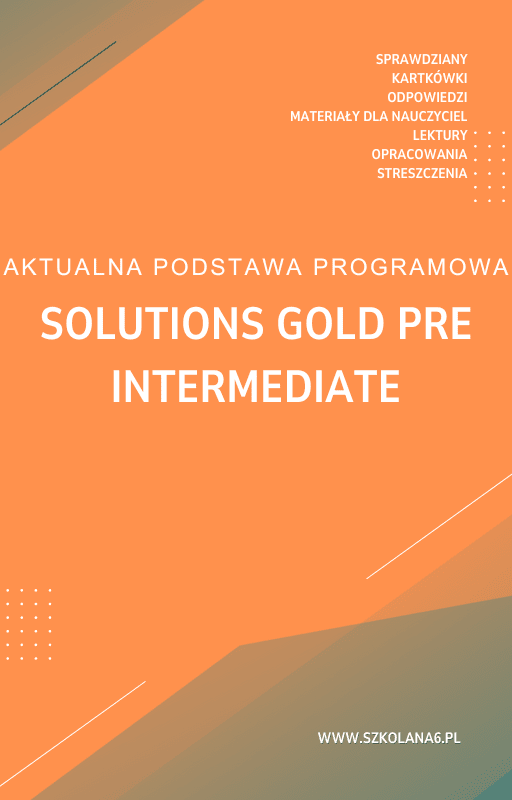 SPRAWDZIANY
KARTKÓWKI
ODPOWIEDZI
MATERIAŁY DLA NAUCZYCIEL
LEKTURY
OPRACOWANIA
STRESZCZENIA

AKTUALNA PODSTAWA PROGRAMOWA

SOLUTIONS GOLD PRE INTERMEDIATE

WWW.SZKOLANA6.PL